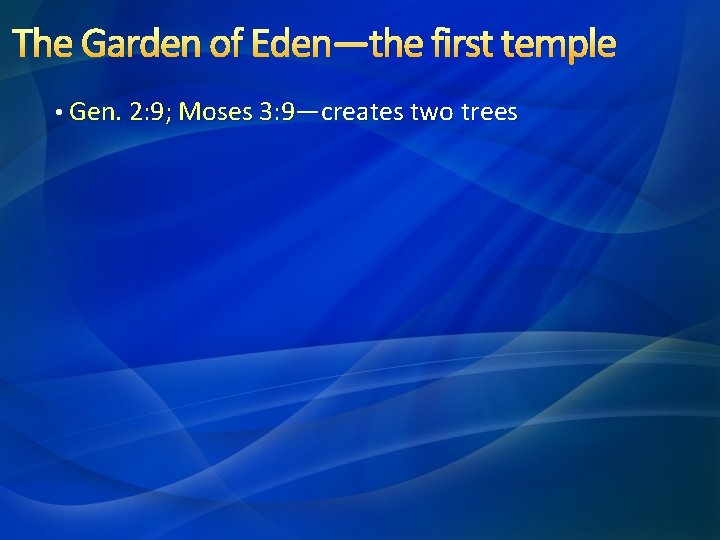 The Garden of Eden—the first temple

• Gen. 2:9; Moses 3:9—creates two trees